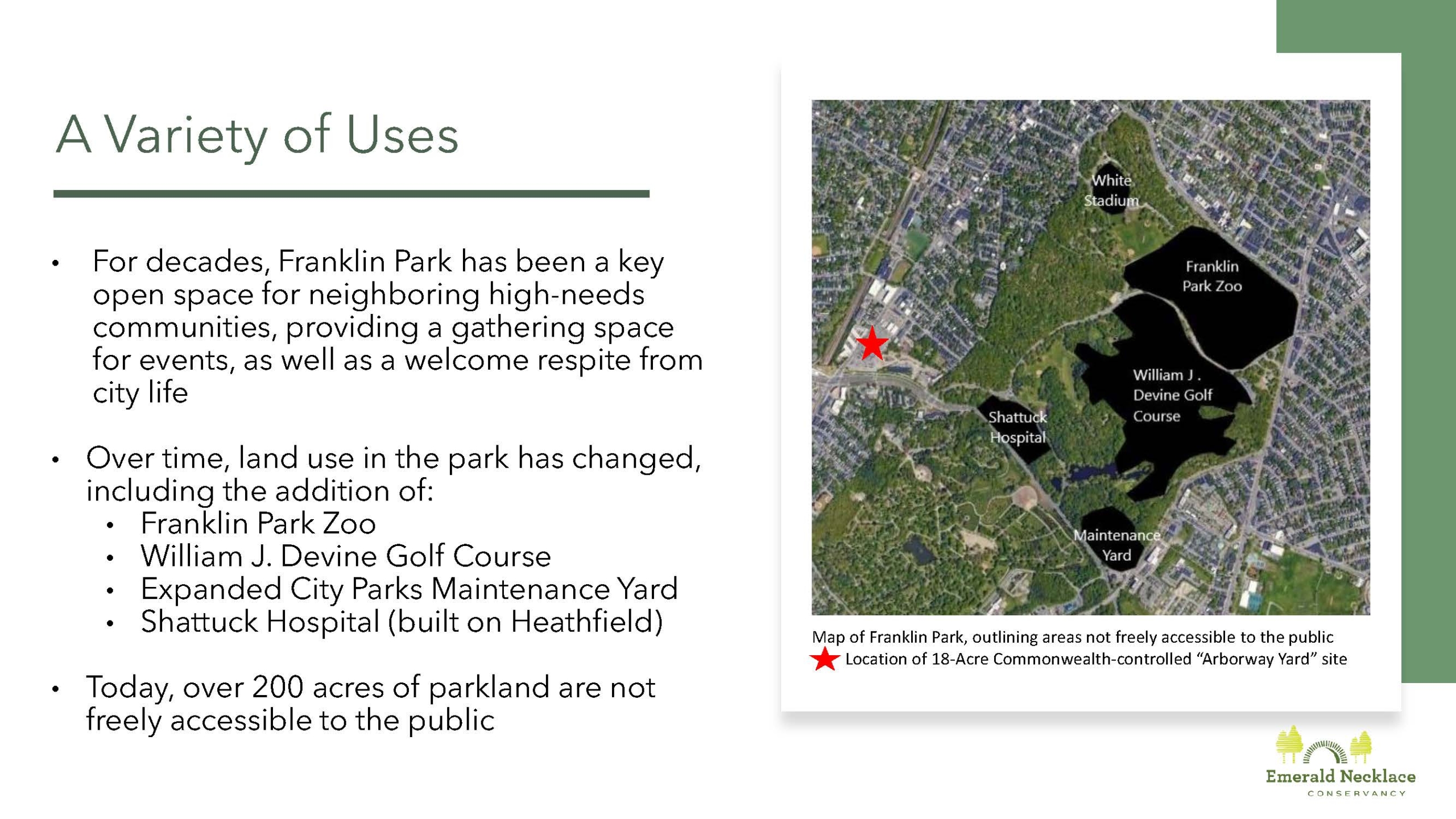 A Variety of Uses

• For decades, Franklin Park has been a key open space for neighboring high-needs communities, providing a gathering space for events, as well as a welcome respite from city life

• Over time, land use in the park has changed, including the addition of:
  • Franklin Park Zoo
  • William J. Devine Golf Course
  • Expanded City Parks Maintenance Yard
  • Shattuck Hospital (built on Heathfield)

• Today, over 200 acres of parkland are not freely accessible to the public

White Stadium

Franklin Park Zoo

William J . Devine Golf Course

Shattuck Hospital

Maintenance Yard

Map of Franklin Park, outlining areas not freely accessible to the public
Location of 18-Acre Commonwealth-controlled "Arborway Yard" site

Emerald Necklace
CONSERVANCY